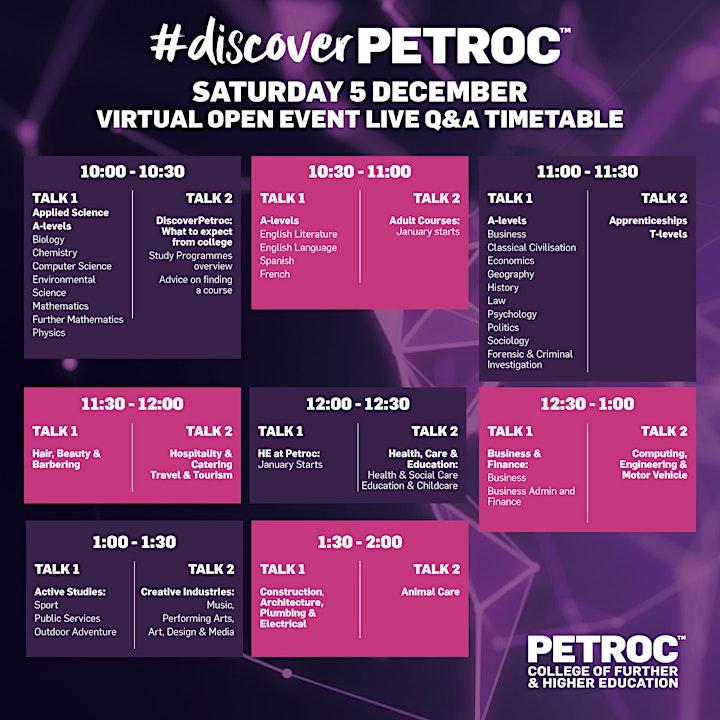 #discoverPETROC™

SATURDAY 5 DECEMBER
VIRTUAL OPEN EVENT LIVE Q&A TIMETABLE

10:00 - 10:30

TALK 1
Applied Science
A-levels
Biology
Chemistry
Computer Science
Environmental Science
Mathematics
Further Mathematics
Physics

TALK 2
DiscoverPetroc: What to expect from college
Study Programmes overview
Advice on finding a course

10:30 - 11:00

TALK 1
A-levels
English Literature
English Language
Spanish
French

TALK 2
Adult Courses: January starts

11:00 - 11:30

TALK 1
A-levels
Business
Classical Civilisation
Economics
Geography
History
Law
Psychology
Politics
Sociology
Forensic & Criminal Investigation

TALK 2
Apprenticeships
T-levels

11:30 - 12:00

TALK 1
Hair, Beauty & Barbering

TALK 2
Hospitality & Catering
Travel & Tourism

12:00 - 12:30

TALK 1
HE at Petroc:
January Starts

TALK 2
Health, Care & Education:
Health & Social Care
Education & Childcare

12:30 - 1:00

TALK 1
Business & Finance:
Business
Business Admin and Finance

TALK 2
Computing, Engineering & Motor Vehicle

1:00 - 1:30

TALK 1
Active Studies:
Sport
Public Services
Outdoor Adventure

TALK 2
Creative Industries:
Music,
Performing Arts,
Art, Design & Media

1:30 - 2:00

TALK 1
Construction, Architecture, Plumbing & Electrical

TALK 2
Animal Care

PETROC™
COLLEGE OF FURTHER & HIGHER EDUCATION